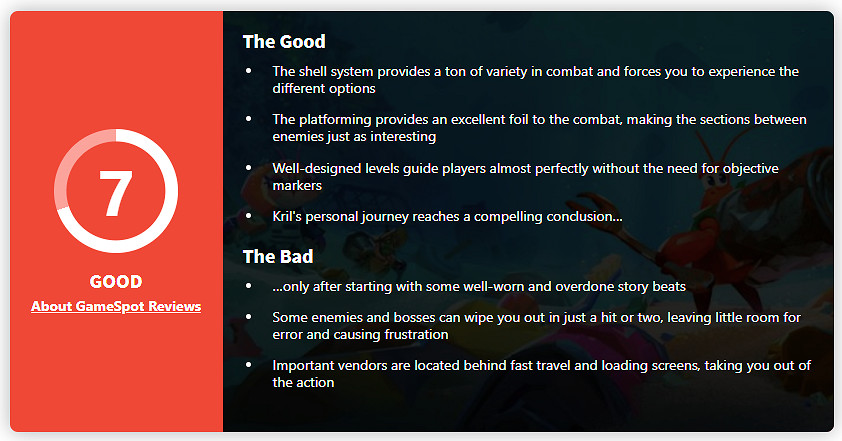 7

GOOD

About GameSpot Reviews

The Good

- The shell system provides a ton of variety in combat and forces you to experience the different options
- The platforming provides an excellent foil to the combat, making the sections between enemies just as interesting
- Well-designed levels guide players almost perfectly without the need for objective markers
- Kril's personal journey reaches a compelling conclusion...

The Bad

- ...only after starting with some well-worn and overdone story beats
- Some enemies and bosses can wipe you out in just a hit or two, leaving little room for error and causing frustration
- Important vendors are located behind fast travel and loading screens, taking you out of the action